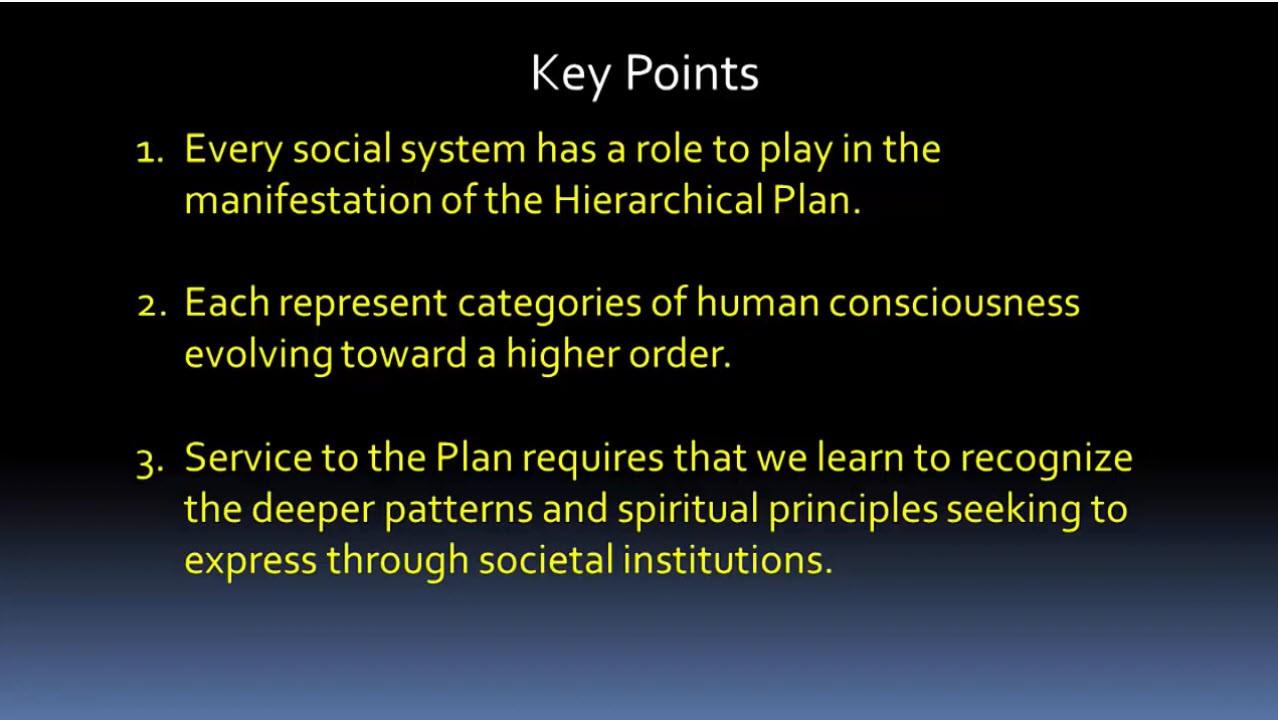 Key Points

1. Every social system has a role to play in the manifestation of the Hierarchical Plan.

2. Each represent categories of human consciousness evolving toward a higher order.

3. Service to the Plan requires that we learn to recognize the deeper patterns and spiritual principles seeking to express through societal institutions.